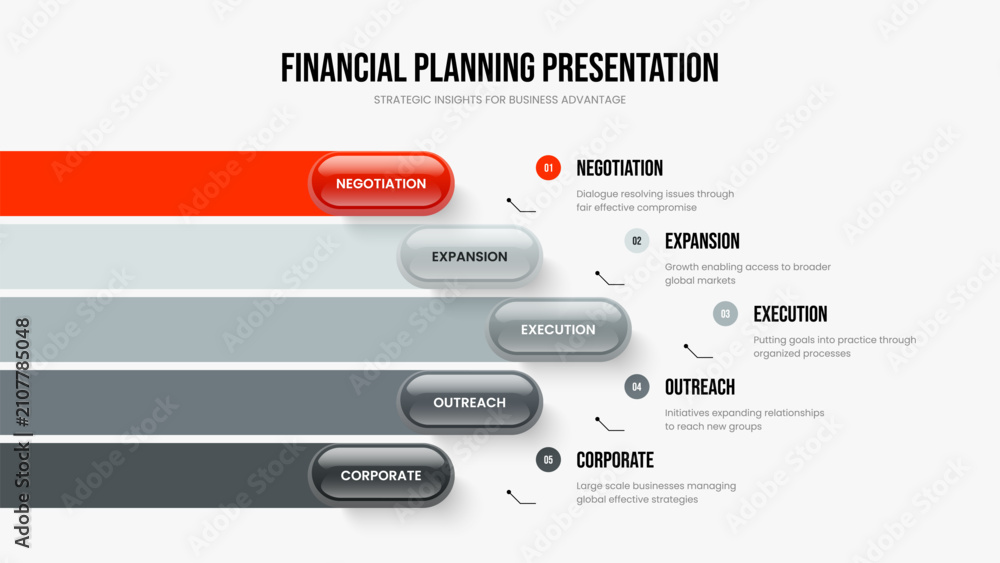 FINANCIAL PLANNING PRESENTATION

STRATEGIC INSIGHTS FOR BUSINESS ADVANTAGE

NEGOTIATION

EXPANSION

EXECUTION

OUTREACH

CORPORATE

01 NEGOTIATION

Dialogue resolving issues through fair effective compromise

02 EXPANSION

Growth enabling access to broader global markets

03 EXECUTION

Putting goals into practice through organized processes

04 OUTREACH

Initiatives expanding relationships to reach new groups

05 CORPORATE

Large scale businesses managing global effective strategies

Adobe Stock | #210785048